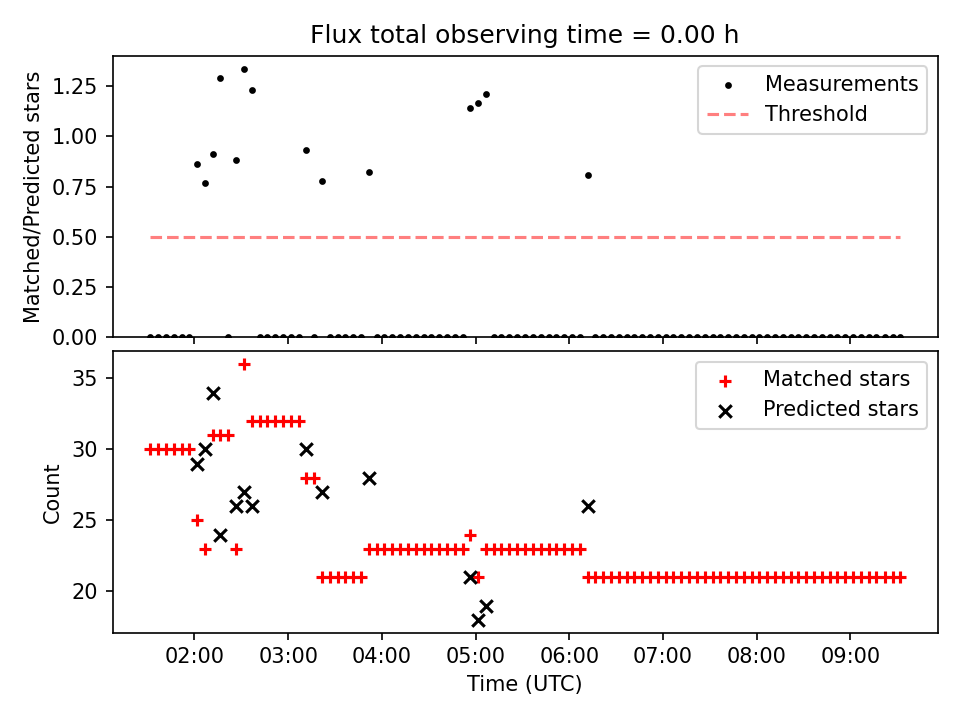 Flux total observing time = 0.00 h

Matched/Predicted stars

1.25
1.00
0.75
0.50
0.25
0.00

Measurements
Threshold

Count

35
30
25
20

Matched stars
Predicted stars

02:00
03:00
04:00
05:00
06:00
07:00
08:00
09:00

Time (UTC)